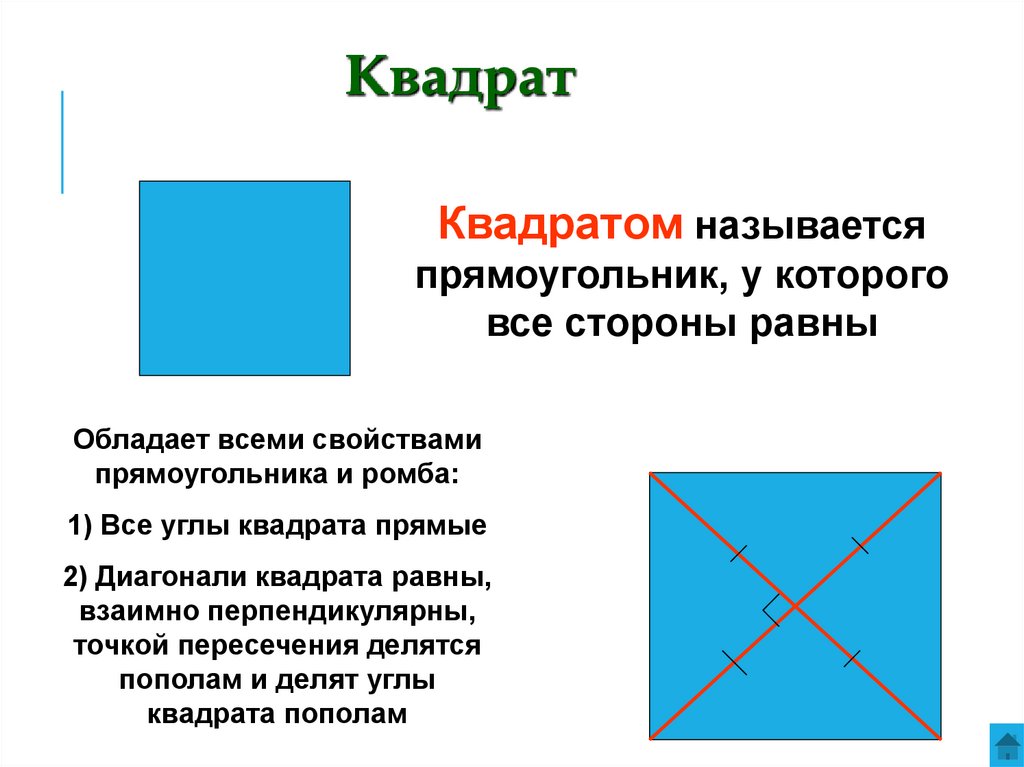 Квадрат

Квадратом называется прямоугольник, у которого все стороны равны

Обладает всеми свойствами прямоугольника и ромба:

1) Все углы квадрата прямые

2) Диагонали квадрата равны, взаимно перпендикулярны, точкой пересечения делятся пополам и делят углы квадрата пополам